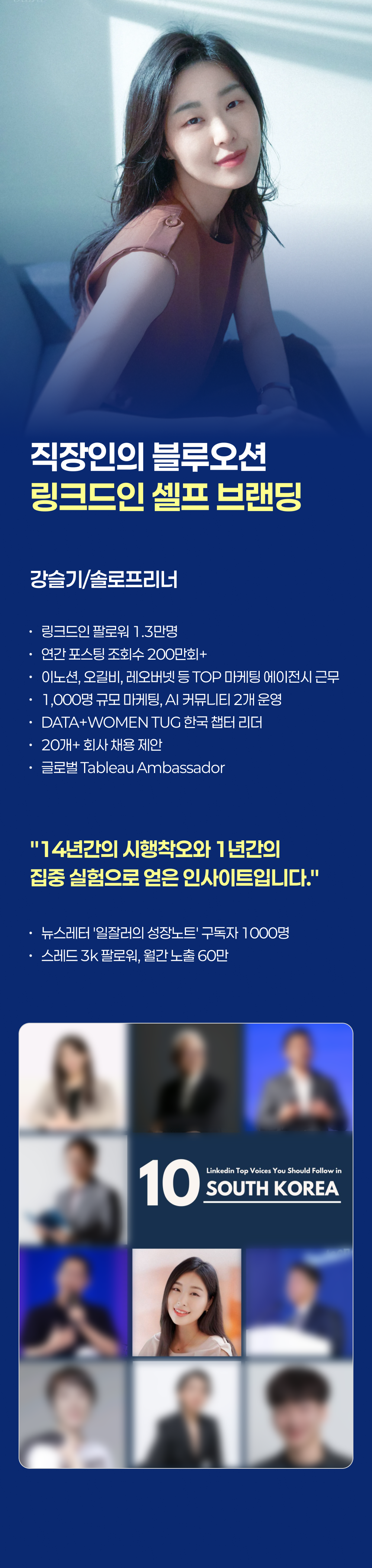 직장인의 블루오션
링크드인 셀프 브랜딩

강슬기/솔로프리너

• 링크드인 팔로워 1.3만명
• 연간 포스팅 조회수 200만회+
• 이노션, 오길비, 레오버넷 등 TOP 마케팅 에이전시 근무
• 1,000명 규모 마케팅, AI 커뮤니티 2개 운영
• DATA+WOMEN TUG 한국 챕터 리더
• 20개+ 회사 채용 제안
• 글로벌 Tableau Ambassador

"14년간의 시행착오와 1년간의 집중 실험으로 얻은 인사이트입니다."

• 뉴스레터 '일잘러의 성장노트' 구독자 1000명
• 스레드 3k 팔로워, 월간 노출 60만

10 Linkedin Top Voices You Should Follow in SOUTH KOREA